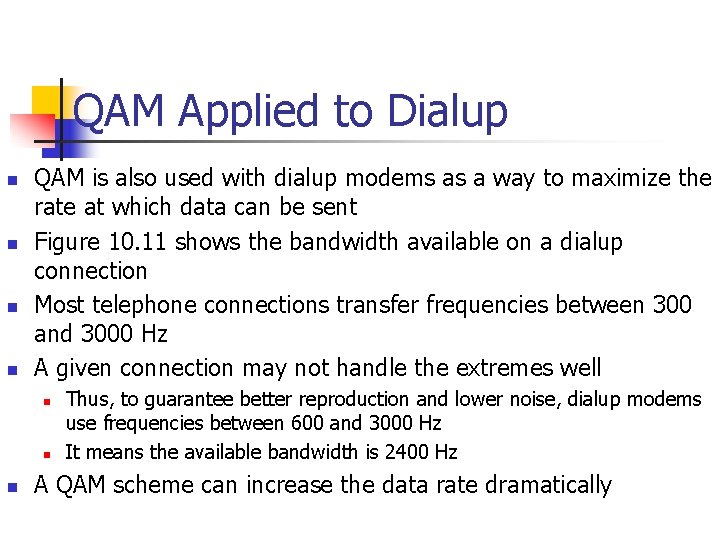 QAM Applied to Dialup

- QAM is also used with dialup modems as a way to maximize the rate at which data can be sent
- Figure 10.11 shows the bandwidth available on a dialup connection
- Most telephone connections transfer frequencies between 300 and 3000 Hz
- A given connection may not handle the extremes well
  - Thus, to guarantee better reproduction and lower noise, dialup modems use frequencies between 600 and 3000 Hz
  - It means the available bandwidth is 2400 Hz
- A QAM scheme can increase the data rate dramatically